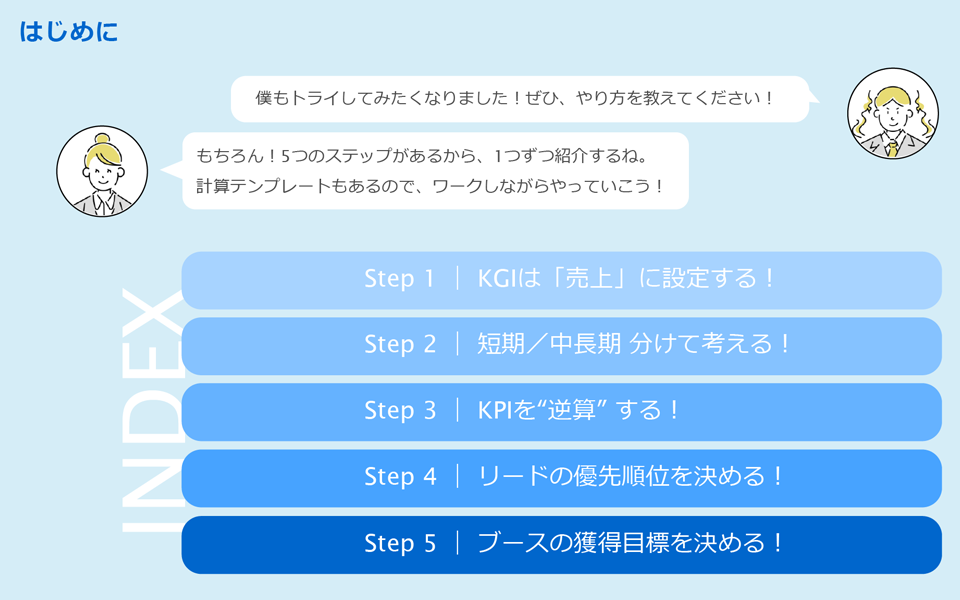 はじめに

僕もトライしてみたくなりました！ぜひ、やり方を教えてください！

もちろん！5つのステップがあるから、1つずつ紹介するね。
計算テンプレートもあるので、ワークしながらやっていこう！

INDEX

Step 1 ｜ KGIは「売上」に設定する！

Step 2 ｜ 短期／中長期 分けて考える！

Step 3 ｜ KPIを“逆算” する！

Step 4 ｜ リードの優先順位を決める！

Step 5 ｜ ブースの獲得目標を決める！